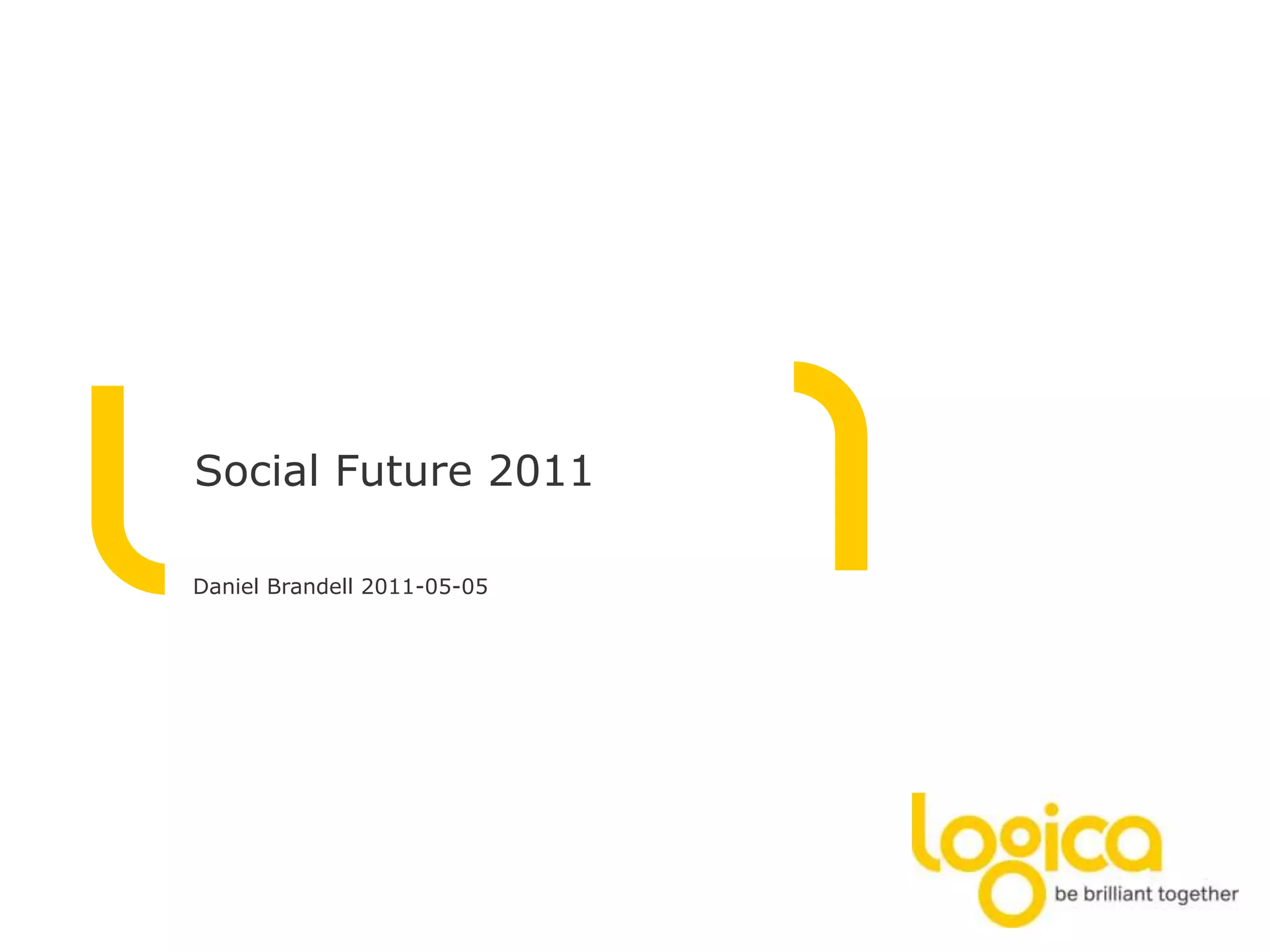 Social Future 2011

Daniel Brandell 2011-05-05

logica
be brilliant together